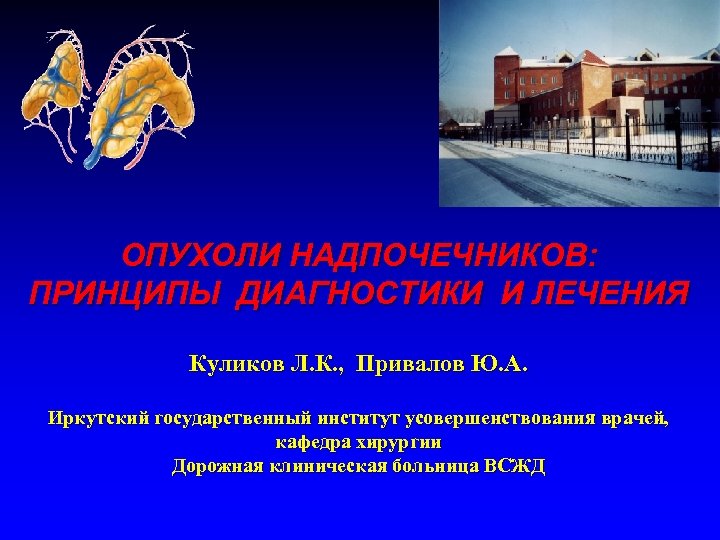 ОПУХОЛИ НАДПОЧЕЧНИКОВ:
ПРИНЦИПЫ ДИАГНОСТИКИ И ЛЕЧЕНИЯ

Куликов Л.К., Привалов Ю.А.

Иркутский государственный институт усовершенствования врачей, кафедра хирургии
Дорожная клиническая больница ВСЖД